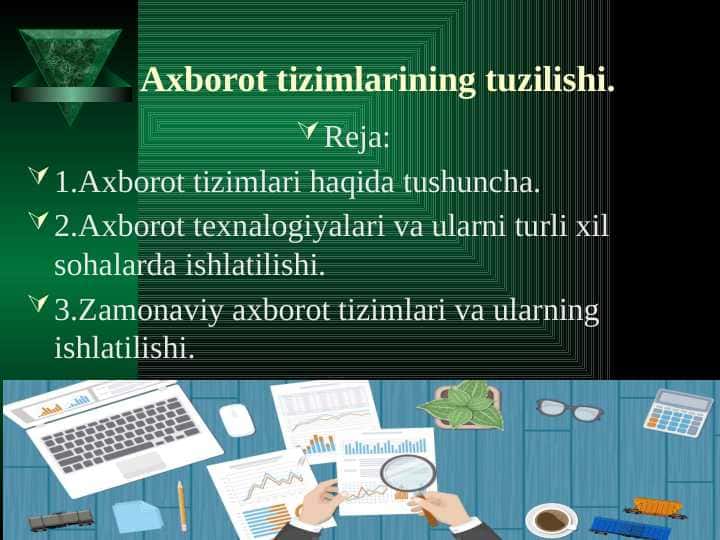 Axborot tizimlarining tuzilishi.

Reja:

1.Axborot tizimlari haqida tushuncha.

2.Axborot texnalogiyalari va ularni turli xil sohalarda ishlatilishi.

3.Zamonaviy axborot tizimlari va ularning ishlatilishi.